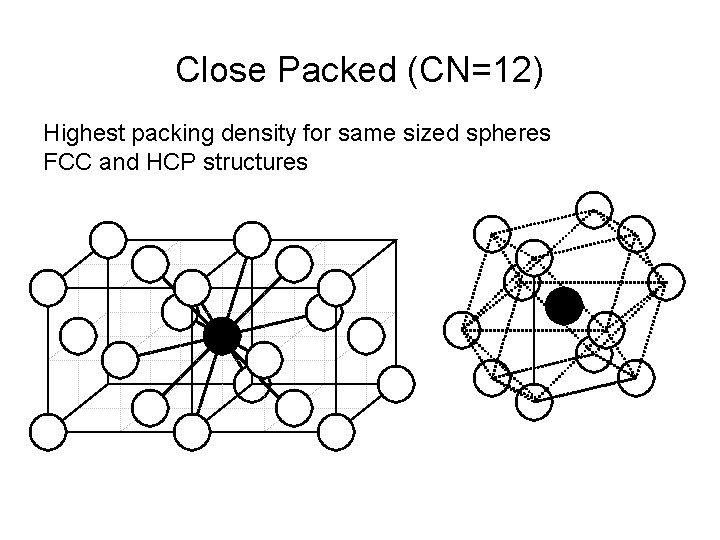 Close Packed (CN=12)

Highest packing density for same sized spheres
FCC and HCP structures